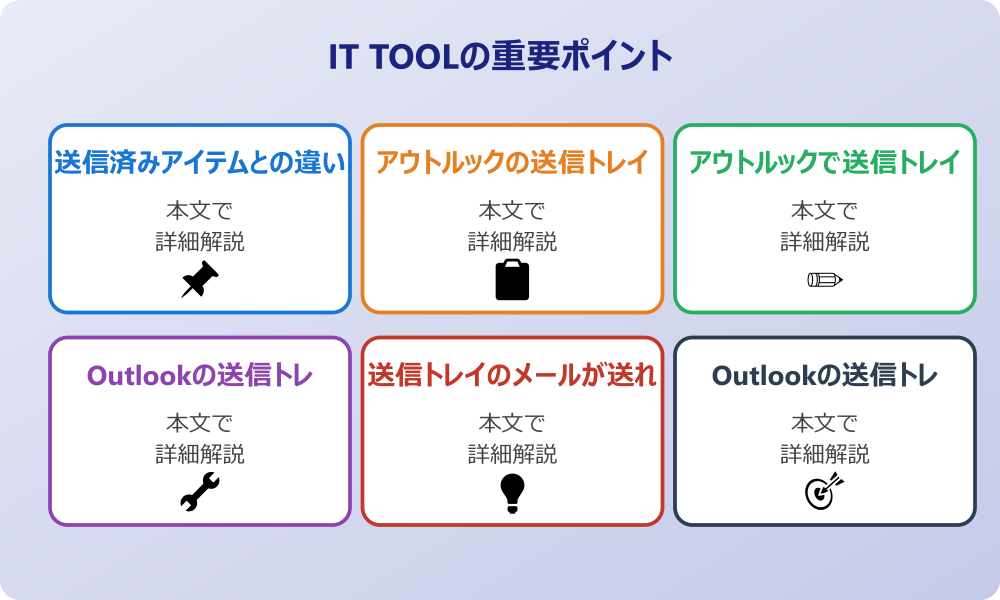 IT TOOLの重要ポイント

送信済みアイテムとの違い
本文で
詳細解説

アウトルックの送信トレイ
本文で
詳細解説

アウトルックで送信トレイ
本文で
詳細解説

Outlookの送信トレ
本文で
詳細解説

送信トレイのメールが送れ
本文で
詳細解説

Outlookの送信トレ
本文で
詳細解説